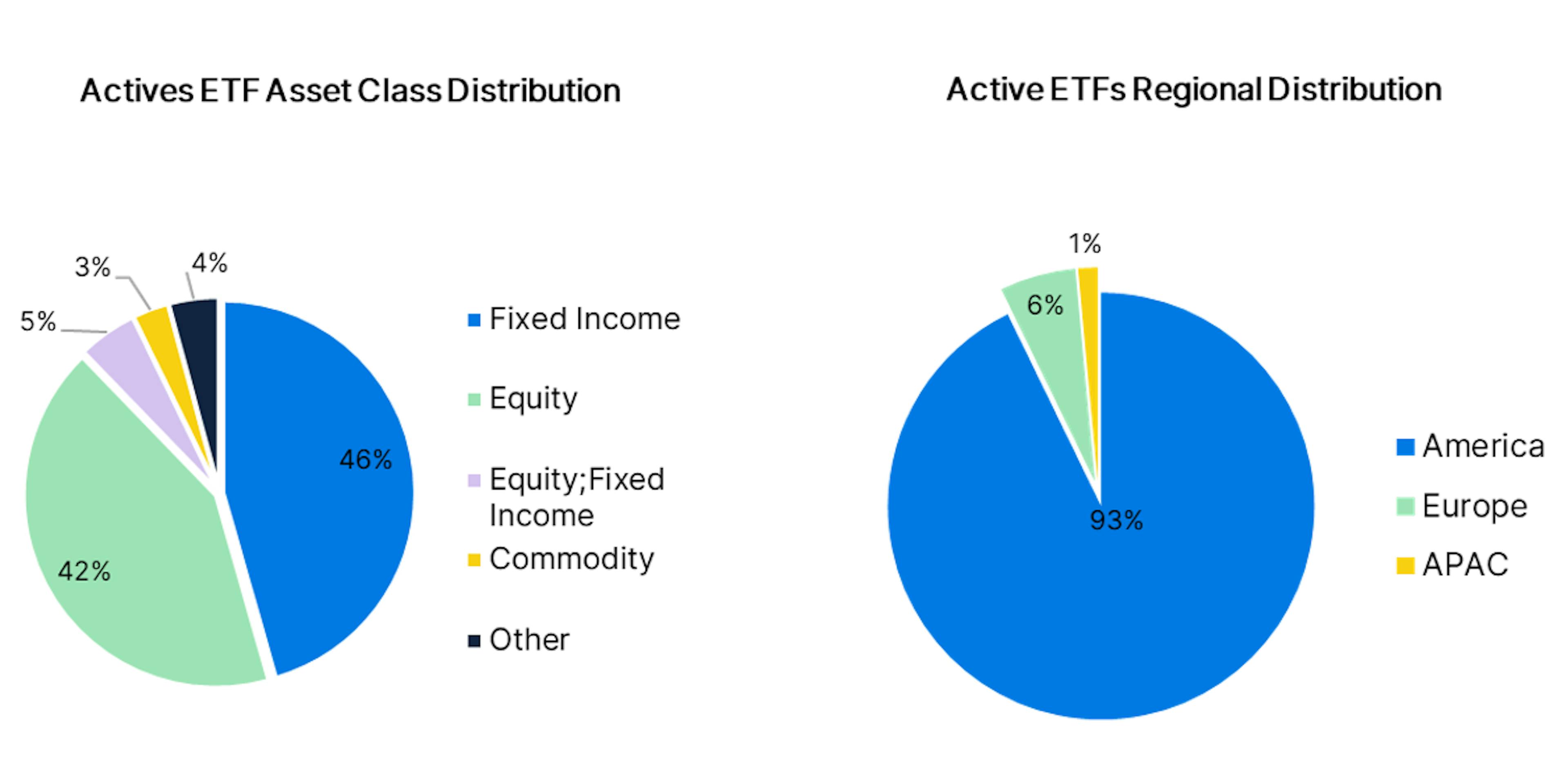 Actives ETF Asset Class Distribution

3%
4%
5%
46%
42%

Fixed Income
Equity
Equity;Fixed Income
Commodity
Other

Active ETFs Regional Distribution

1%
6%
93%

America
Europe
APAC